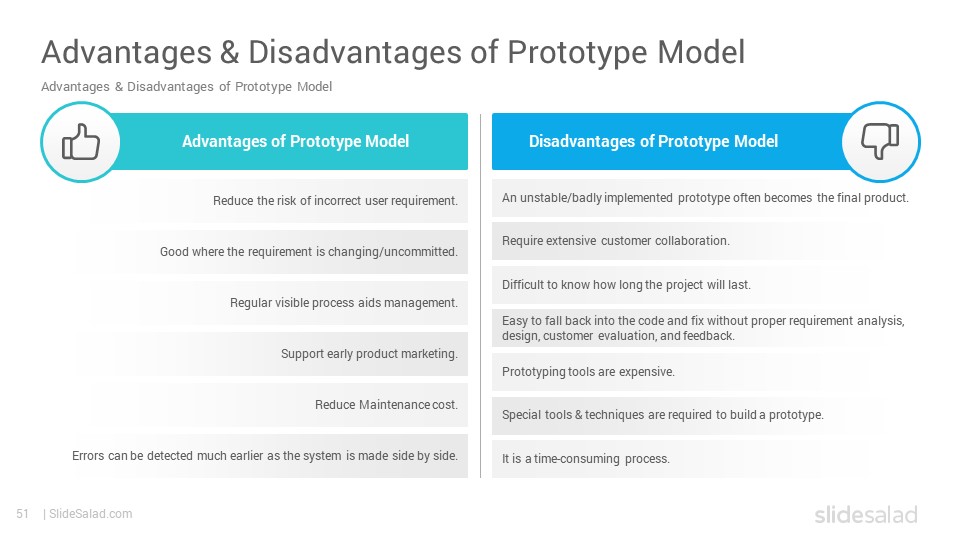 Advantages & Disadvantages of Prototype Model

Advantages & Disadvantages of Prototype Model

Advantages of Prototype Model

Reduce the risk of incorrect user requirement.

Good where the requirement is changing/uncommitted.

Regular visible process aids management.

Support early product marketing.

Reduce Maintenance cost.

Errors can be detected much earlier as the system is made side by side.

Disadvantages of Prototype Model

An unstable/badly implemented prototype often becomes the final product.

Require extensive customer collaboration.

Difficult to know how long the project will last.

Easy to fall back into the code and fix without proper requirement analysis, design, customer evaluation, and feedback.

Prototyping tools are expensive.

Special tools & techniques are required to build a prototype.

It is a time-consuming process.

51 | SlideSalad.com

slidesalad